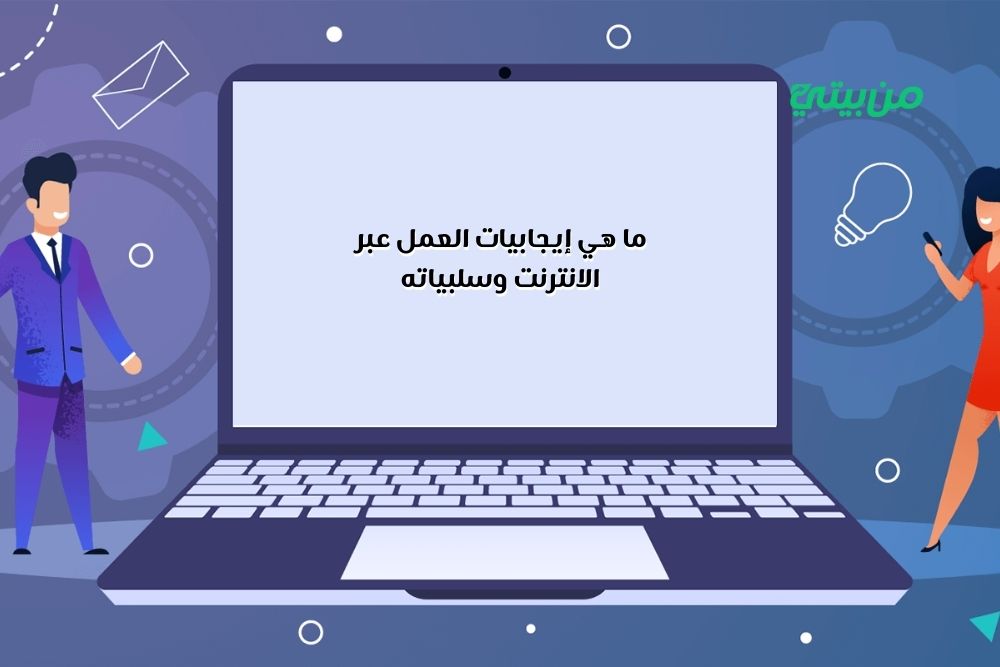 من بيتي

ما هي إيجابيات العمل عبر الانترنت وسلبياته